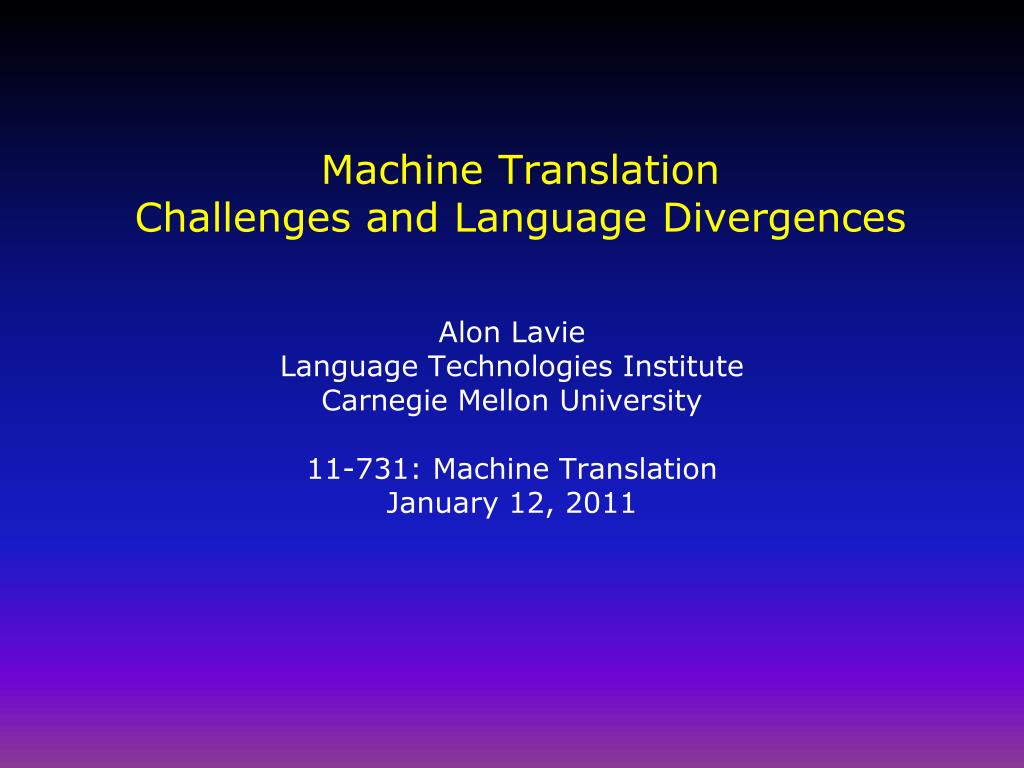 Machine Translation
Challenges and Language Divergences

Alon Lavie
Language Technologies Institute
Carnegie Mellon University

11-731: Machine Translation
January 12, 2011